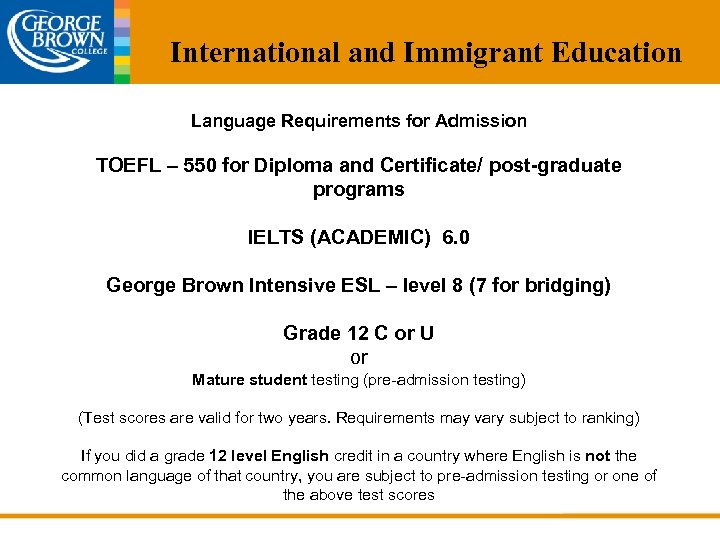 GEORGE BROWN COLLEGE

International and Immigrant Education

Language Requirements for Admission

TOEFL – 550 for Diploma and Certificate/ post-graduate programs

IELTS (ACADEMIC) 6.0

George Brown Intensive ESL – level 8 (7 for bridging)

Grade 12 C or U
or
Mature student testing (pre-admission testing)

(Test scores are valid for two years. Requirements may vary subject to ranking)

If you did a grade 12 level English credit in a country where English is not the common language of that country, you are subject to pre-admission testing or one of the above test scores